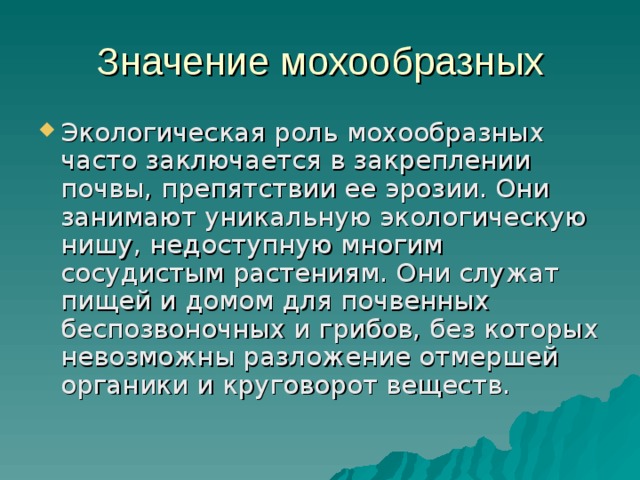 Значение мохообразных

Экологическая роль мохообразных часто заключается в закреплении почвы, препятствии ее эрозии. Они занимают уникальную экологическую нишу, недоступную многим сосудистым растениям. Они служат пищей и домом для почвенных беспозвоночных и грибов, без которых невозможны разложение отмершей органики и круговорот веществ.